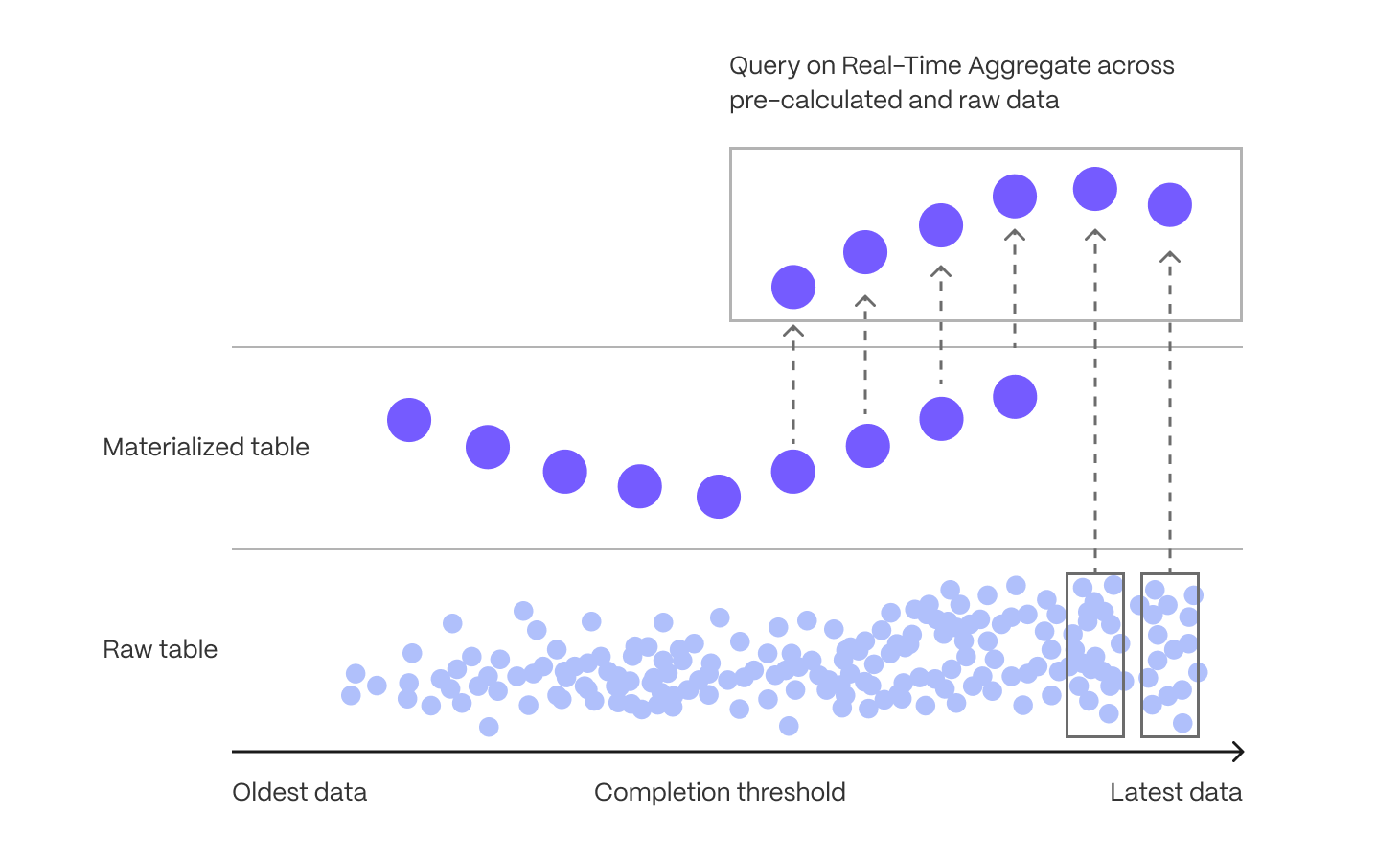 Query on Real-Time Aggregate across pre-calculated and raw data

Materialized table

Raw table

Oldest data

Completion threshold

Latest data